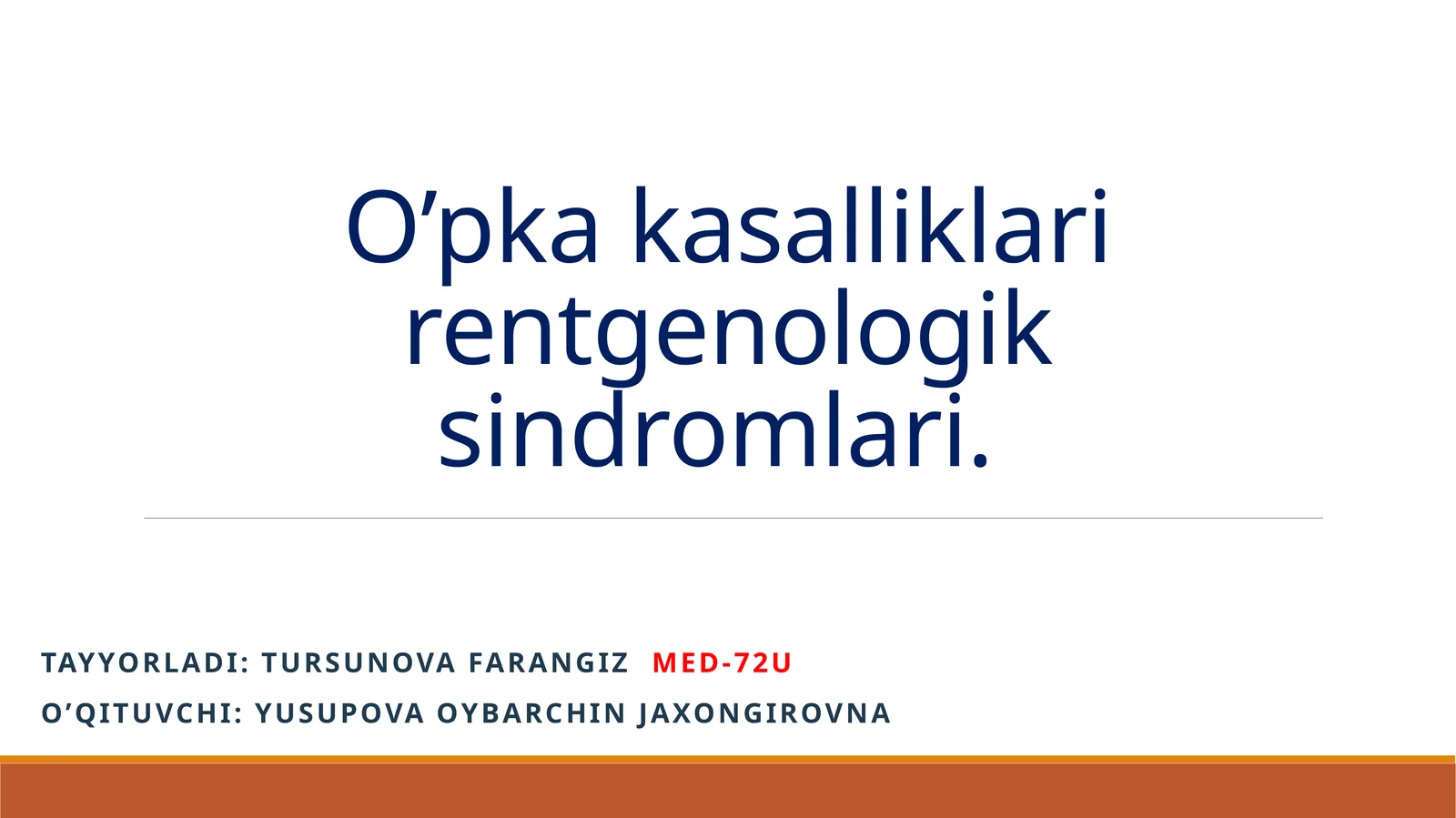 O’pka kasalliklari rentgenologik sindromlari.

TAYYORLADI: TURSUNOVA FARANGIZ MED-72U

O’QITUVCHI: YUSUPOVA OYBARCHIN JAXONGIROVNA